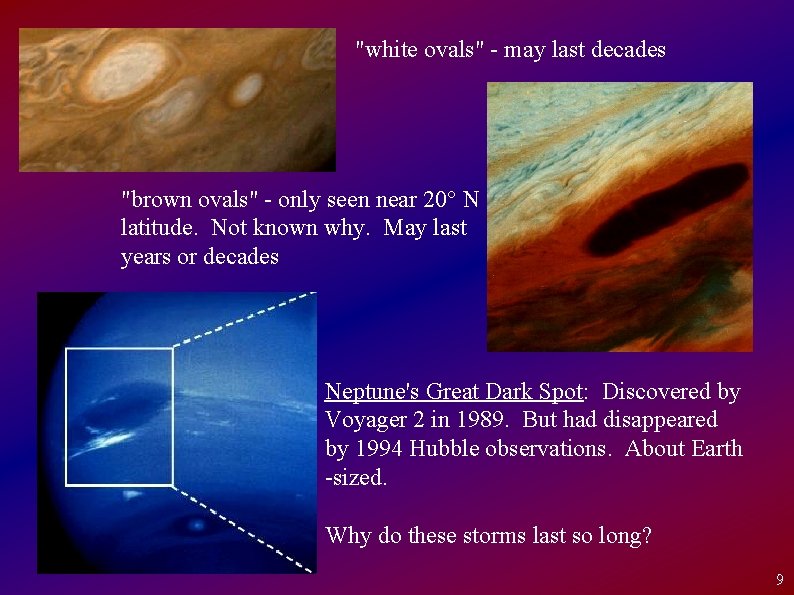 "white ovals" - may last decades

"brown ovals" - only seen near 20° N latitude. Not known why. May last years or decades

Neptune's Great Dark Spot: Discovered by Voyager 2 in 1989. But had disappeared by 1994 Hubble observations. About Earth -sized.

Why do these storms last so long?

9